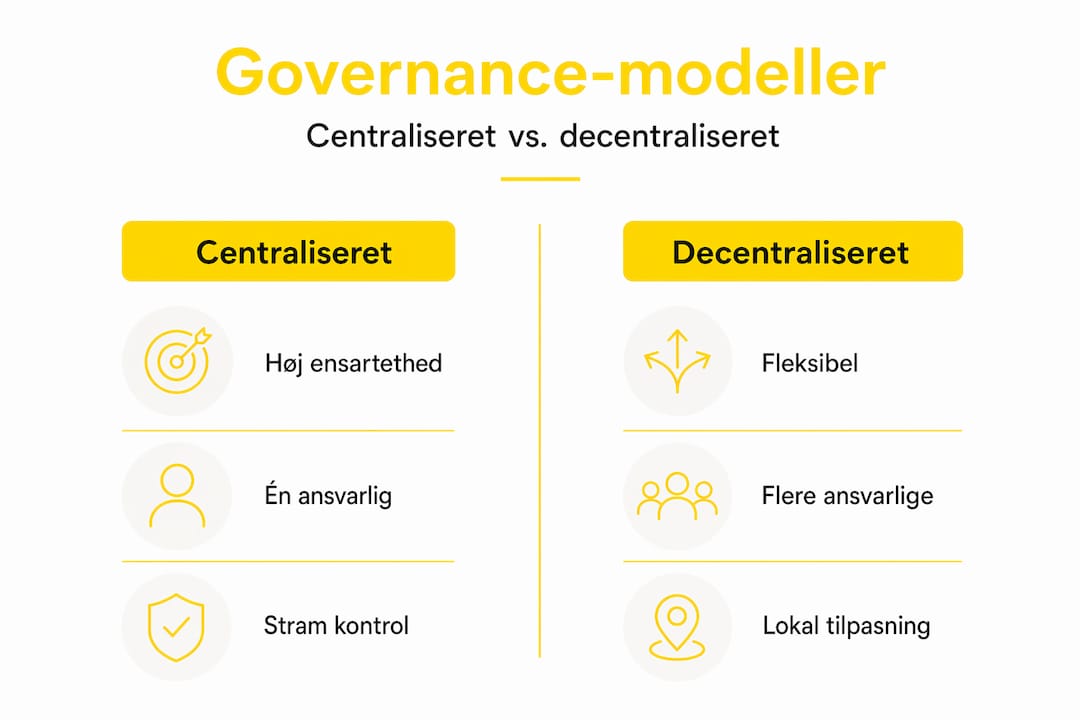 Governance-modeller

Centraliseret vs. decentraliseret

Centraliseret

Høj ensartethed

Én ansvarlig

Stram kontrol

Decentraliseret

Fleksibel

Flere ansvarlige

Lokal tilpasning